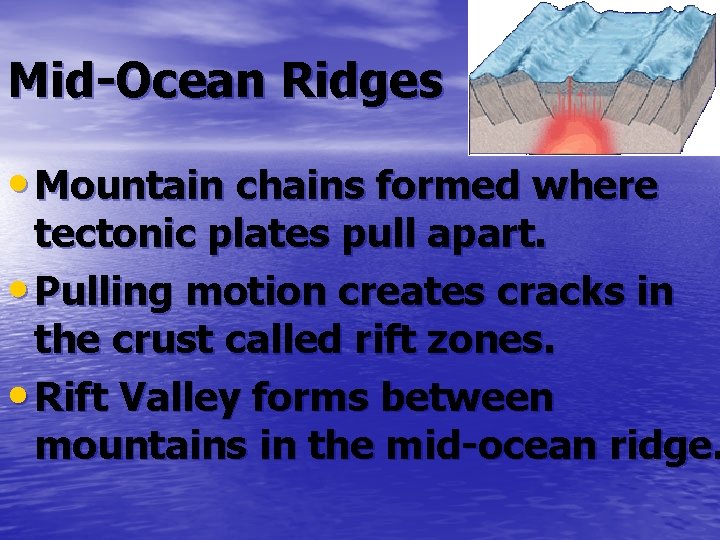 Mid-Ocean Ridges

• Mountain chains formed where tectonic plates pull apart.

• Pulling motion creates cracks in the crust called rift zones.

• Rift Valley forms between mountains in the mid-ocean ridge.